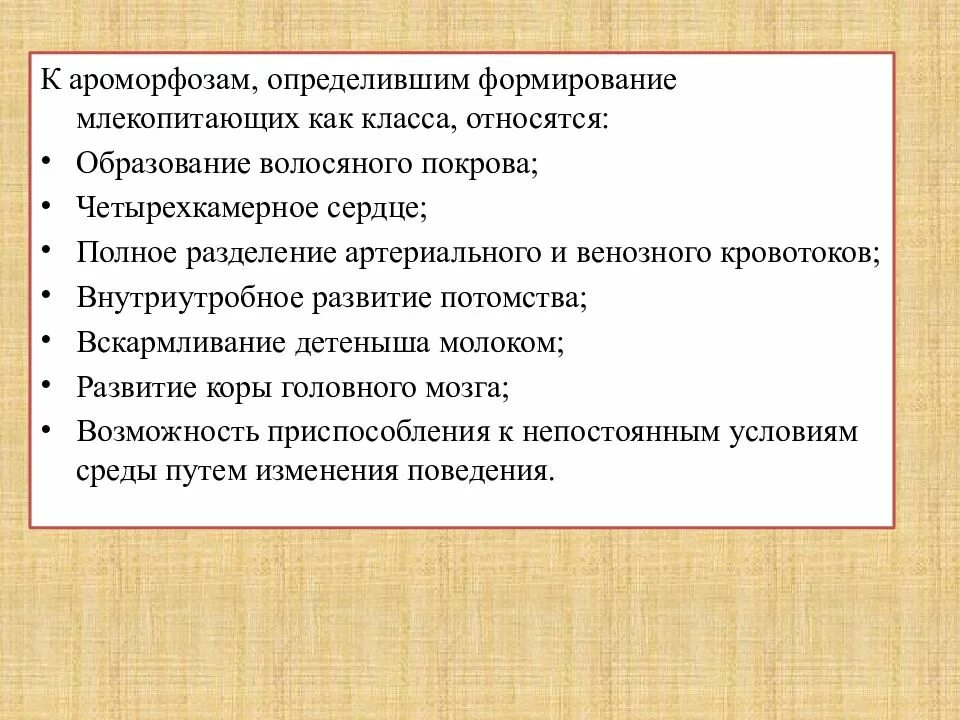 К ароморфозам, определившим формирование млекопитающих как класса, относятся:

• Образование волосяного покрова;
• Четырехкамерное сердце;
• Полное разделение артериального и венозного кровотоков;
• Внутриутробное развитие потомства;
• Вскармливание детеныша молоком;
• Развитие коры головного мозга;
• Возможность приспособления к непостоянным условиям среды путем изменения поведения.